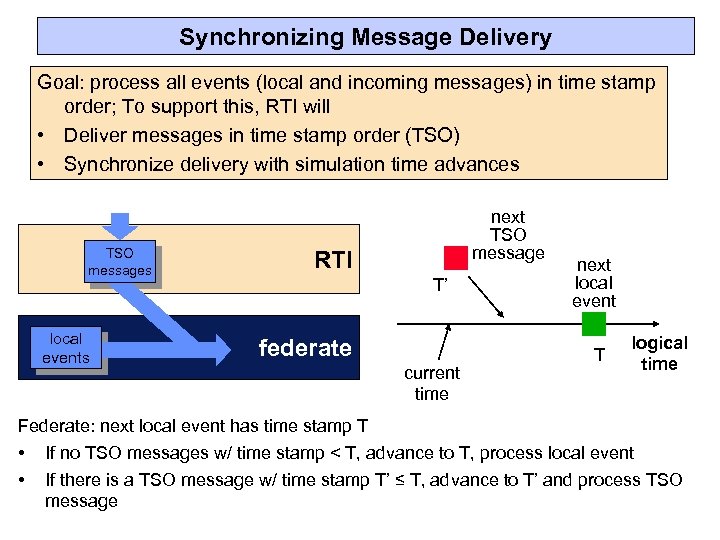 Synchronizing Message Delivery

Goal: process all events (local and incoming messages) in time stamp order; To support this, RTI will

• Deliver messages in time stamp order (TSO)

• Synchronize delivery with simulation time advances

TSO messages

RTI

local events

federate

next TSO message

T'

next local event

T

logical time

current time

Federate: next local event has time stamp T

• If no TSO messages w/ time stamp < T, advance to T, process local event

• If there is a TSO message w/ time stamp T' ≤ T, advance to T' and process TSO message